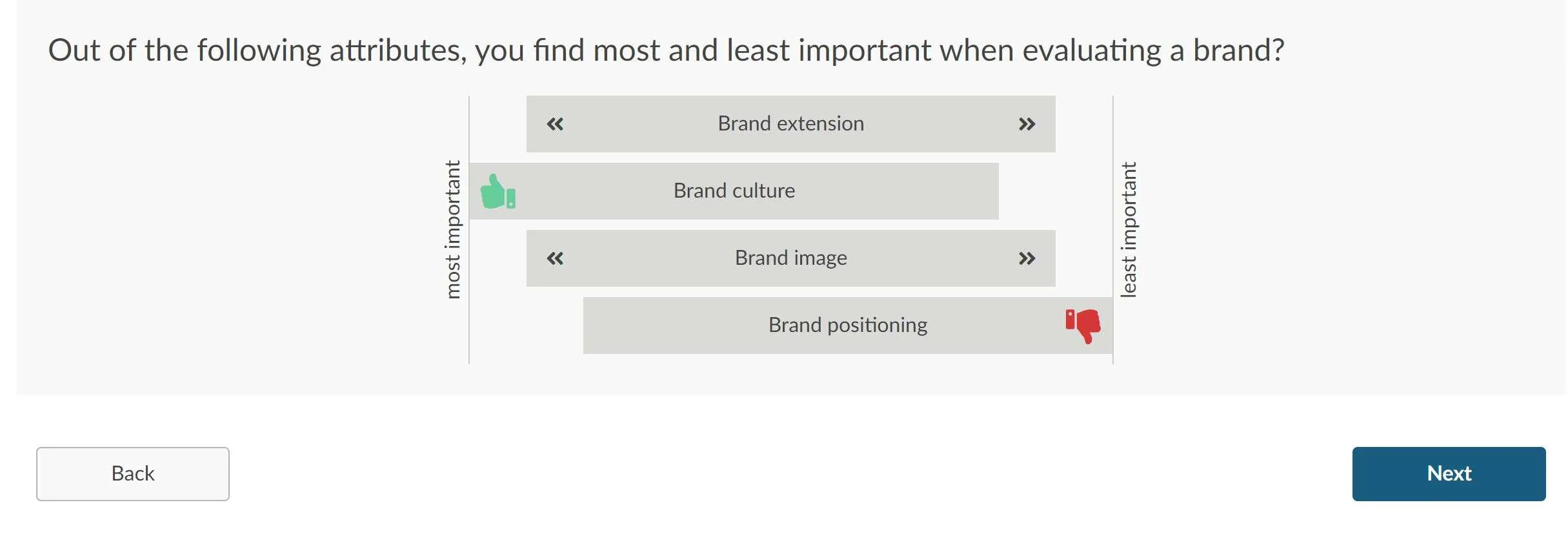 Out of the following attributes, you find most and least important when evaluating a brand?

most important

« Brand extension »

Brand culture

« Brand image »

Brand positioning

least important

Back

Next